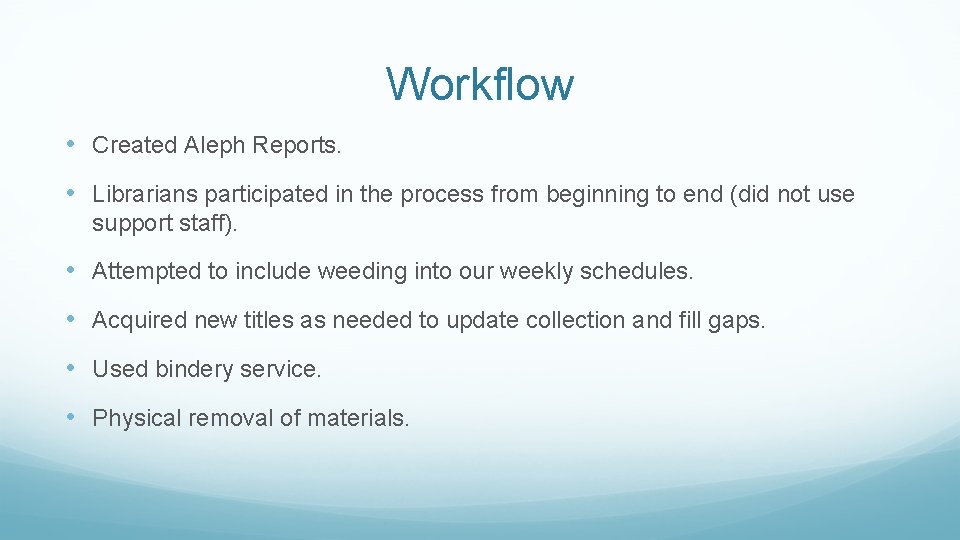 Workflow

• Created Aleph Reports.

• Librarians participated in the process from beginning to end (did not use support staff).

• Attempted to include weeding into our weekly schedules.

• Acquired new titles as needed to update collection and fill gaps.

• Used bindery service.

• Physical removal of materials.